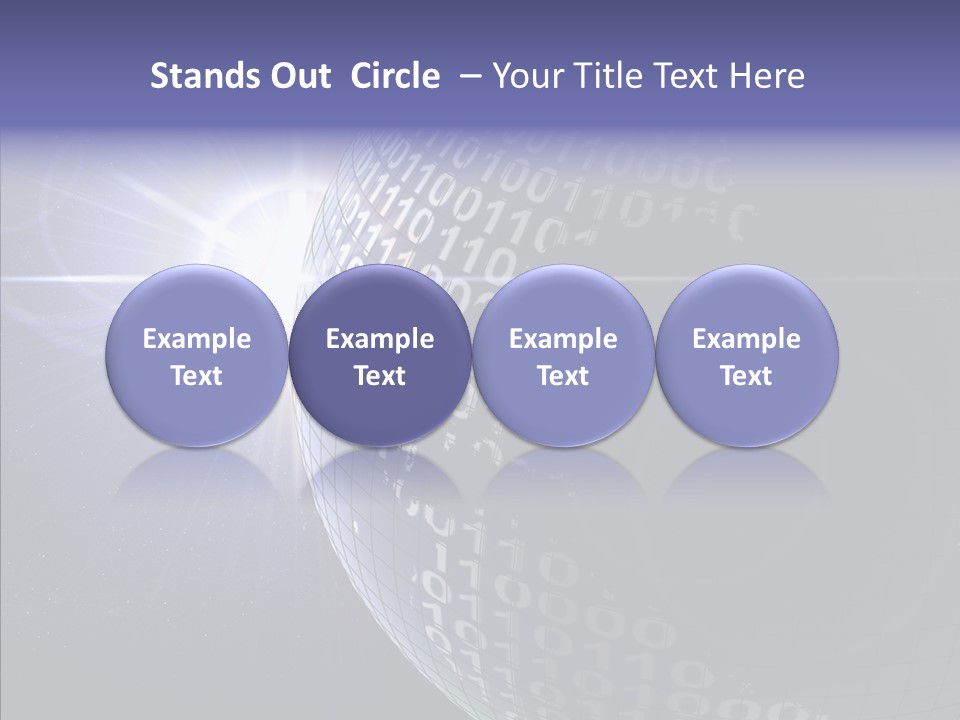 Stands Out Circle – Your Title Text Here

Example Text

Example Text

Example Text

Example Text